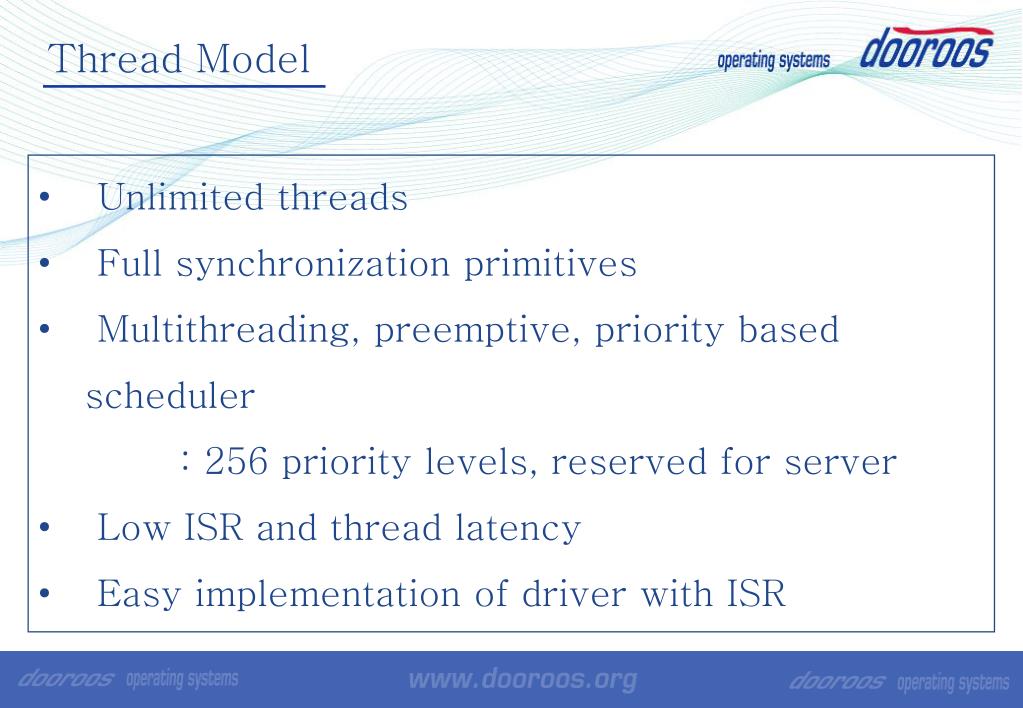 Thread Model

operating systems dooroos

• Unlimited threads
• Full synchronization primitives
• Multithreading, preemptive, priority based scheduler
: 256 priority levels, reserved for server
• Low ISR and thread latency
• Easy implementation of driver with ISR

dooroos operating systems www.dooroos.org dooroos operating systems